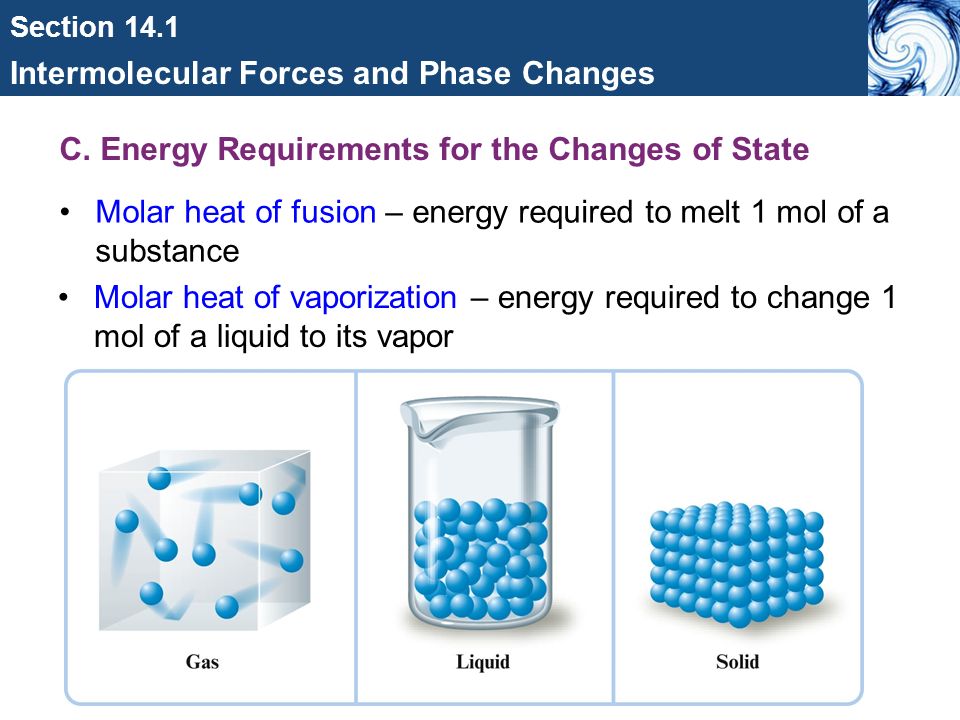 Section 14.1
Intermolecular Forces and Phase Changes

C. Energy Requirements for the Changes of State

• Molar heat of fusion – energy required to melt 1 mol of a substance

• Molar heat of vaporization – energy required to change 1 mol of a liquid to its vapor

Gas

Liquid

Solid